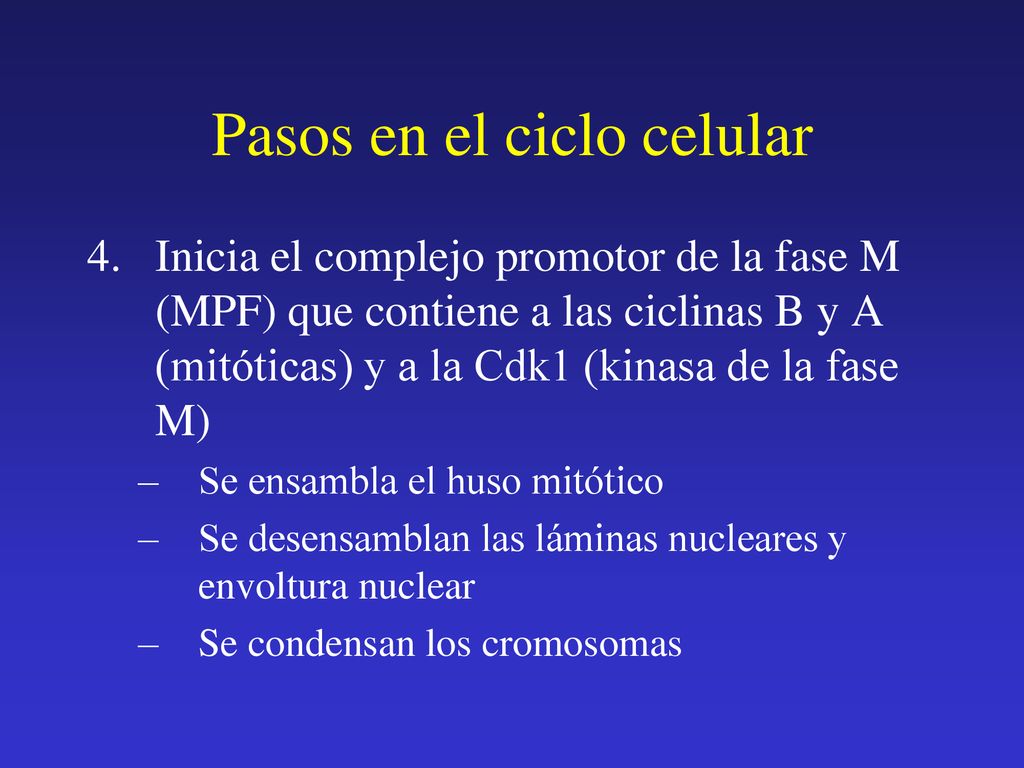 Pasos en el ciclo celular

4. Inicia el complejo promotor de la fase M (MPF) que contiene a las ciclinas B y A (mitóticas) y a la Cdk1 (kinasa de la fase M)

– Se ensambla el huso mitótico
– Se desensamblan las láminas nucleares y envoltura nuclear
– Se condensan los cromosomas